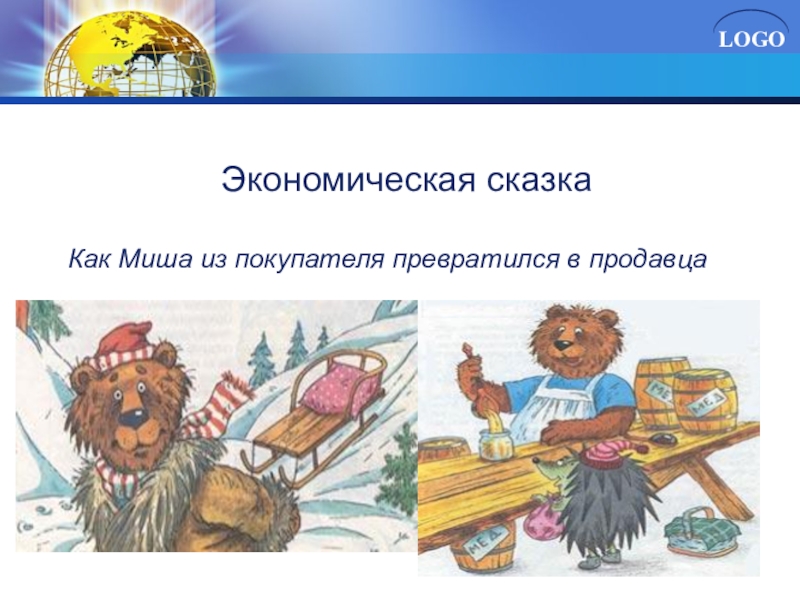 LOGO

Экономическая сказка

Как Миша из покупателя превратился в продавца

МЕД
МЕД
МЕД